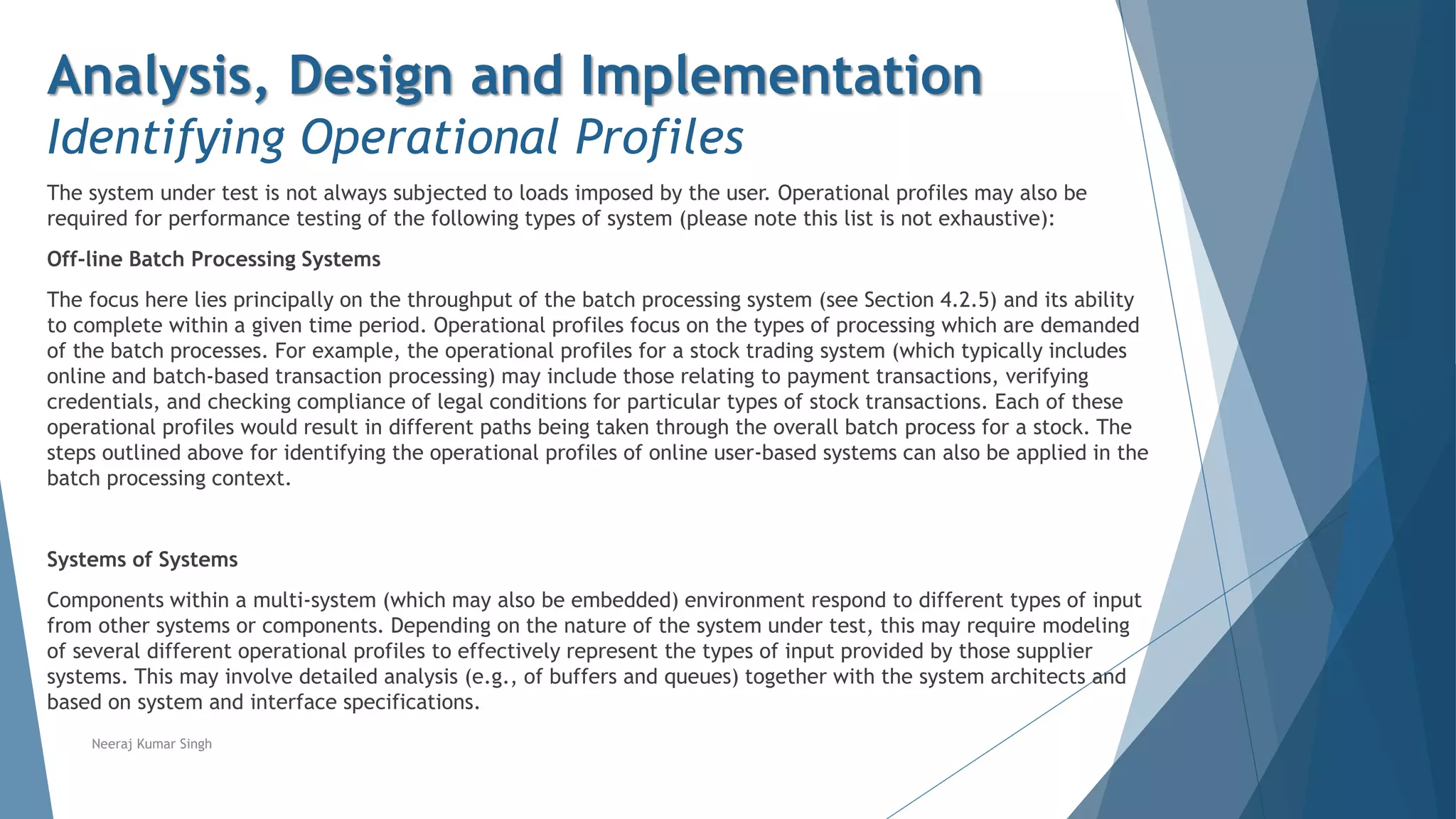 Analysis, Design and Implementation
Identifying Operational Profiles

The system under test is not always subjected to loads imposed by the user. Operational profiles may also be required for performance testing of the following types of system (please note this list is not exhaustive):

Off-line Batch Processing Systems

The focus here lies principally on the throughput of the batch processing system (see Section 4.2.5) and its ability to complete within a given time period. Operational profiles focus on the types of processing which are demanded of the batch processes. For example, the operational profiles for a stock trading system (which typically includes online and batch-based transaction processing) may include those relating to payment transactions, verifying credentials, and checking compliance of legal conditions for particular types of stock transactions. Each of these operational profiles would result in different paths being taken through the overall batch process for a stock. The steps outlined above for identifying the operational profiles of online user-based systems can also be applied in the batch processing context.

Systems of Systems

Components within a multi-system (which may also be embedded) environment respond to different types of input from other systems or components. Depending on the nature of the system under test, this may require modeling of several different operational profiles to effectively represent the types of input provided by those supplier systems. This may involve detailed analysis (e.g., of buffers and queues) together with the system architects and based on system and interface specifications.

Neeraj Kumar Singh